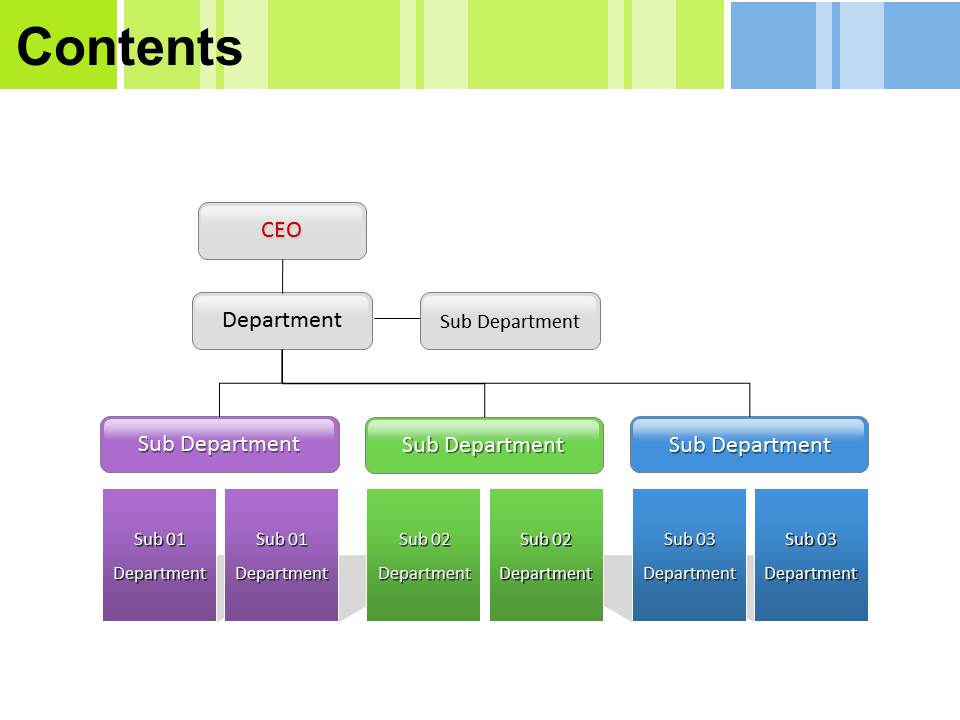 Contents

CEO

Department

Sub Department

Sub Department

Sub Department

Sub Department

Sub 01 Department

Sub 01 Department

Sub 02 Department

Sub 02 Department

Sub 03 Department

Sub 03 Department